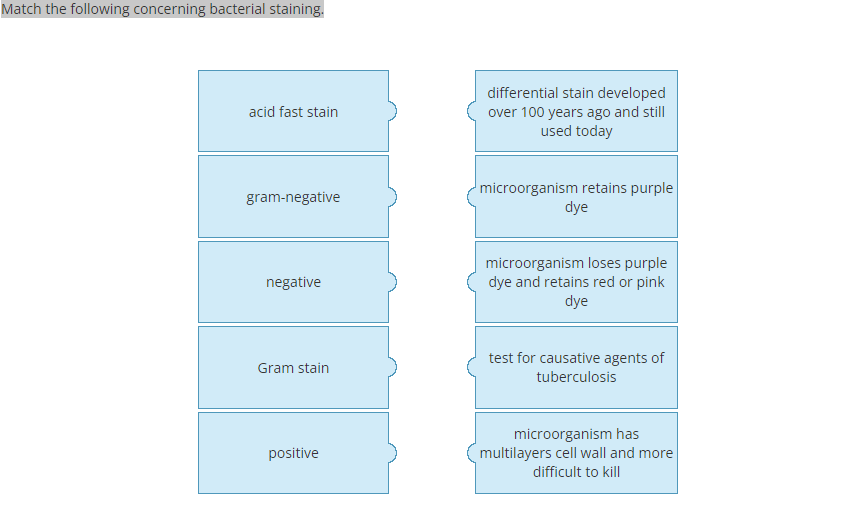 Match the following concerning bacterial staining.

acid fast stain

gram-negative

negative

Gram stain

positive

differential stain developed over 100 years ago and still used today

microorganism retains purple dye

microorganism loses purple dye and retains red or pink dye

test for causative agents of tuberculosis

microorganism has multilayers cell wall and more difficult to kill